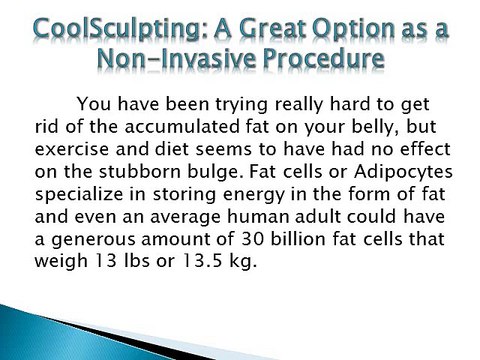 CoolSculpting: A Great Option as a Non-Invasive Procedure

You have been trying really hard to get rid of the accumulated fat on your belly, but exercise and diet seems to have had no effect on the stubborn bulge. Fat cells or Adipocytes specialize in storing energy in the form of fat and even an average human adult could have a generous amount of 30 billion fat cells that weigh 13 lbs or 13.5 kg.